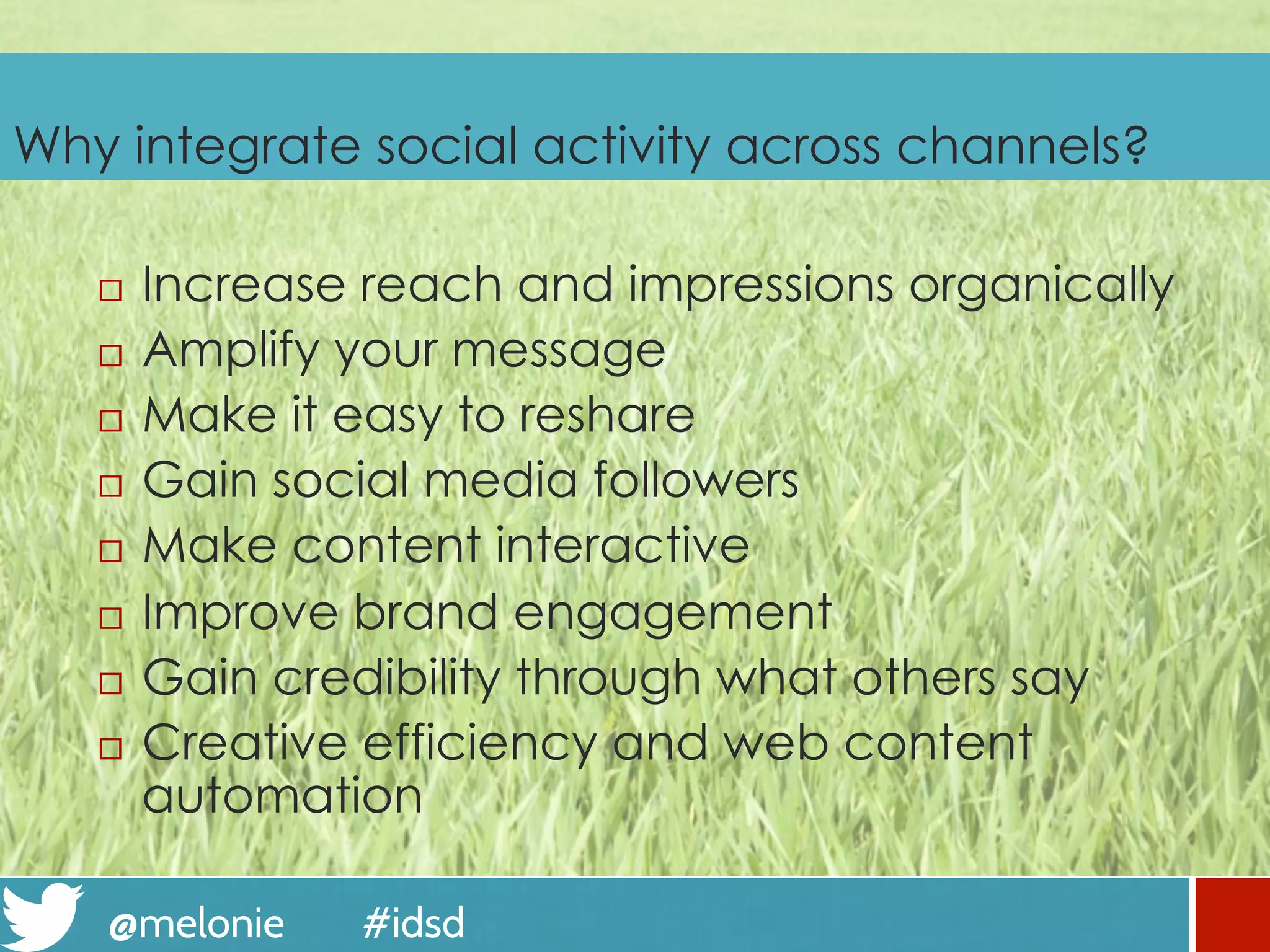 Why integrate social activity across channels?

□ Increase reach and impressions organically
□ Amplify your message
□ Make it easy to reshare
□ Gain social media followers
□ Make content interactive
□ Improve brand engagement
□ Gain credibility through what others say
□ Creative efficiency and web content automation

@melonie #idsd